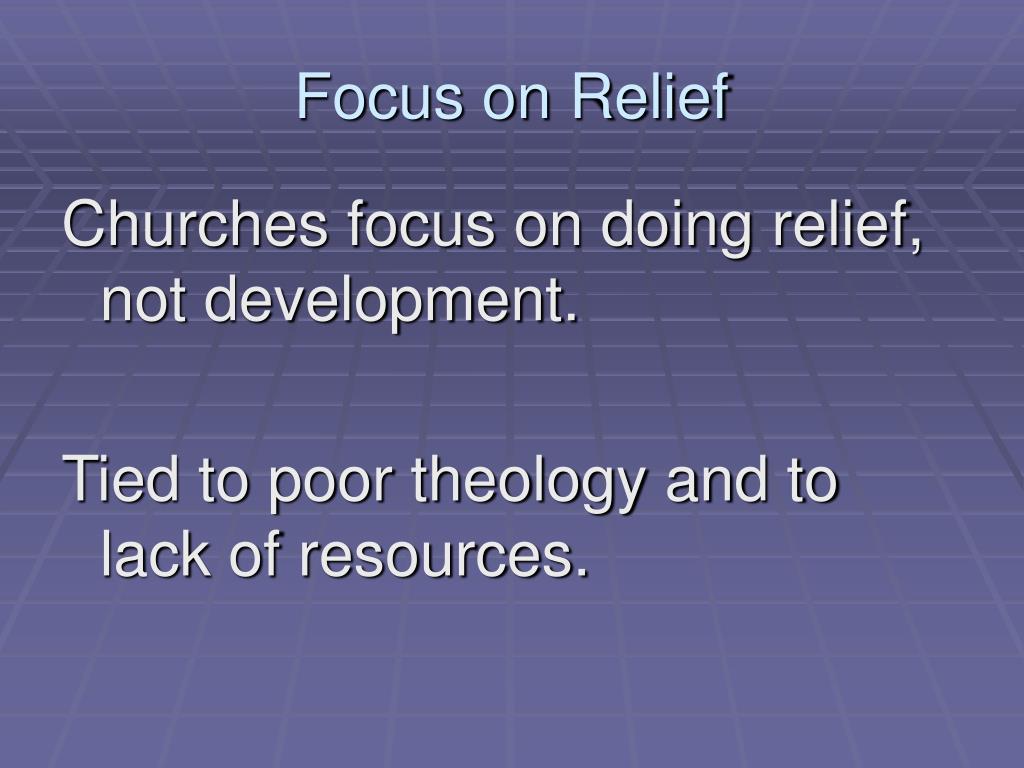 Focus on Relief

Churches focus on doing relief, not development.

Tied to poor theology and to lack of resources.